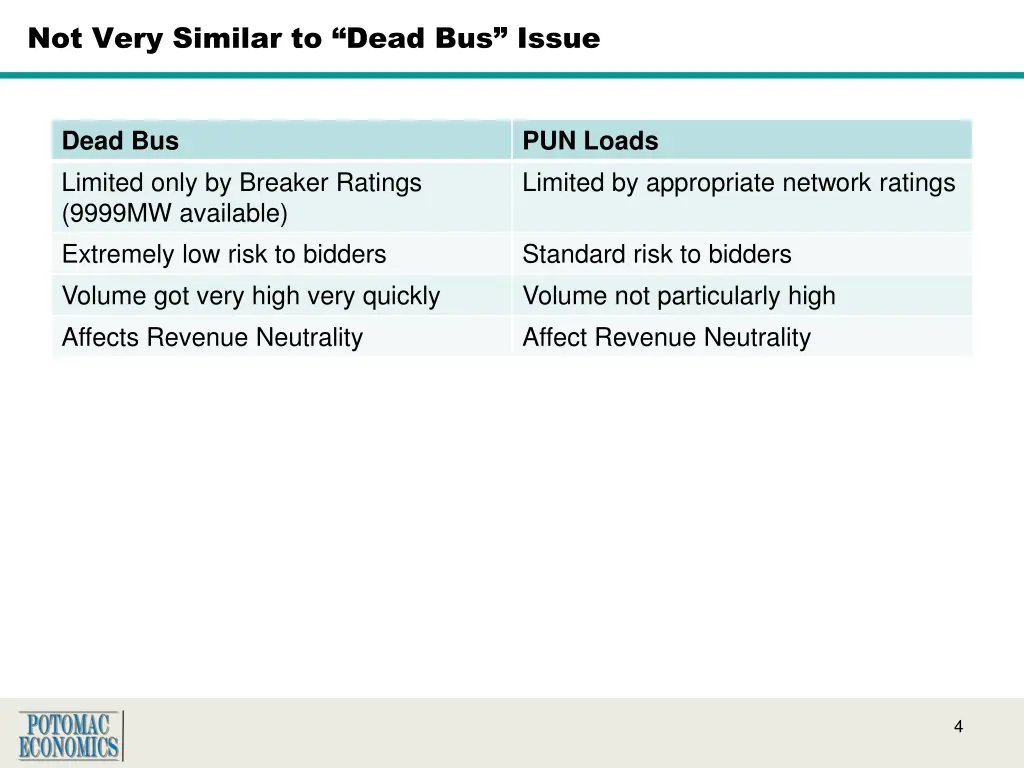 Not Very Similar to “Dead Bus” Issue

| Dead Bus | PUN Loads |
|---|---|
| Limited only by Breaker Ratings (9999MW available) | Limited by appropriate network ratings |
| Extremely low risk to bidders | Standard risk to bidders |
| Volume got very high very quickly | Volume not particularly high |
| Affects Revenue Neutrality | Affect Revenue Neutrality |

POTOMAC ECONOMICS

4